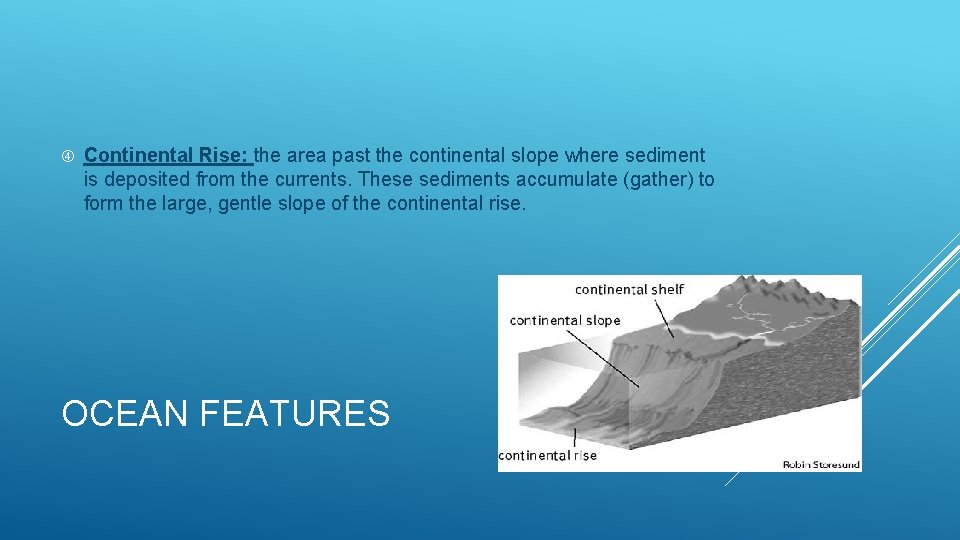 ④ Continental Rise: the area past the continental slope where sediment is deposited from the currents. These sediments accumulate (gather) to form the large, gentle slope of the continental rise.

continental shelf
continental slope
continental rise
Robin Storesund

OCEAN FEATURES